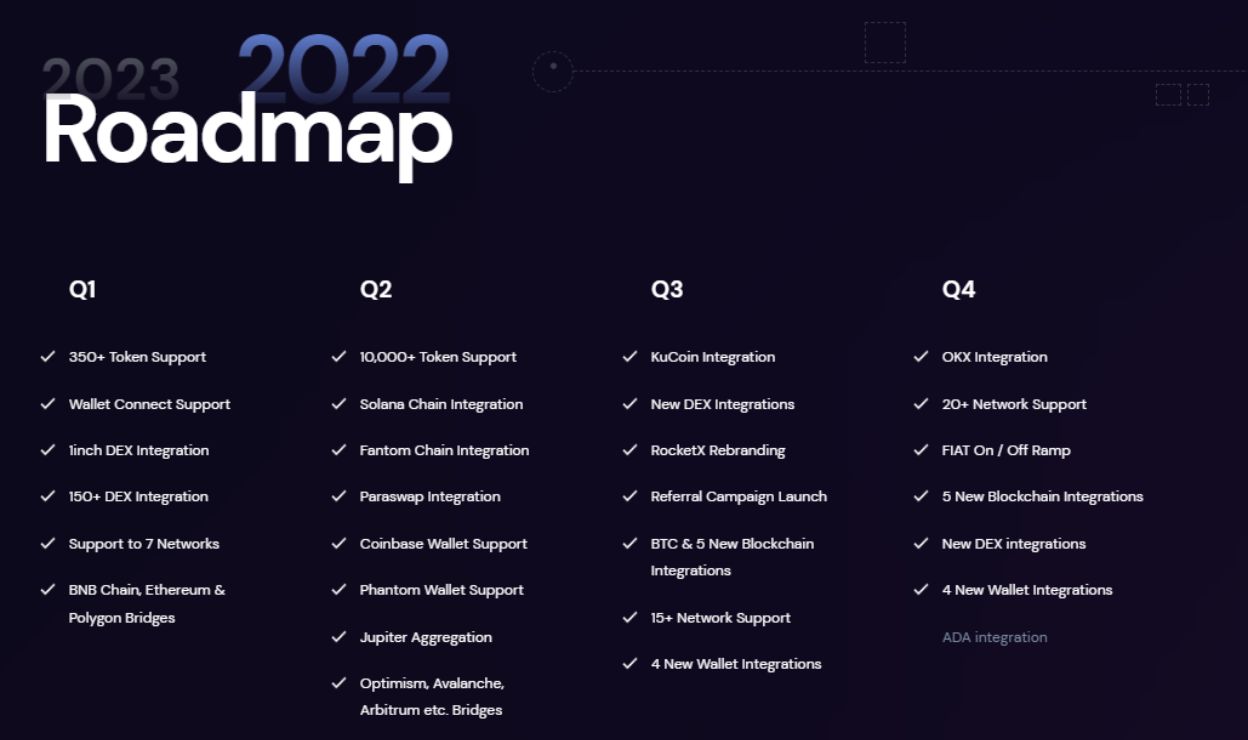 2023 2022
Roadmap

Q1

✓ 350+ Token Support
✓ Wallet Connect Support
✓ 1inch DEX Integration
✓ 150+ DEX Integration
✓ Support to 7 Networks
✓ BNB Chain, Ethereum & Polygon Bridges

Q2

✓ 10,000+ Token Support
✓ Solana Chain Integration
✓ Fantom Chain Integration
✓ Paraswap Integration
✓ Coinbase Wallet Support
✓ Phantom Wallet Support
✓ Jupiter Aggregation
✓ Optimism, Avalanche, Arbitrum etc. Bridges

Q3

✓ KuCoin Integration
✓ New DEX Integrations
✓ RocketX Rebranding
✓ Referral Campaign Launch
✓ BTC & 5 New Blockchain Integrations
✓ 15+ Network Support
✓ 4 New Wallet Integrations

Q4

✓ OKX Integration
✓ 20+ Network Support
✓ FIAT On / Off Ramp
✓ 5 New Blockchain Integrations
✓ New DEX integrations
✓ 4 New Wallet Integrations
ADA integration